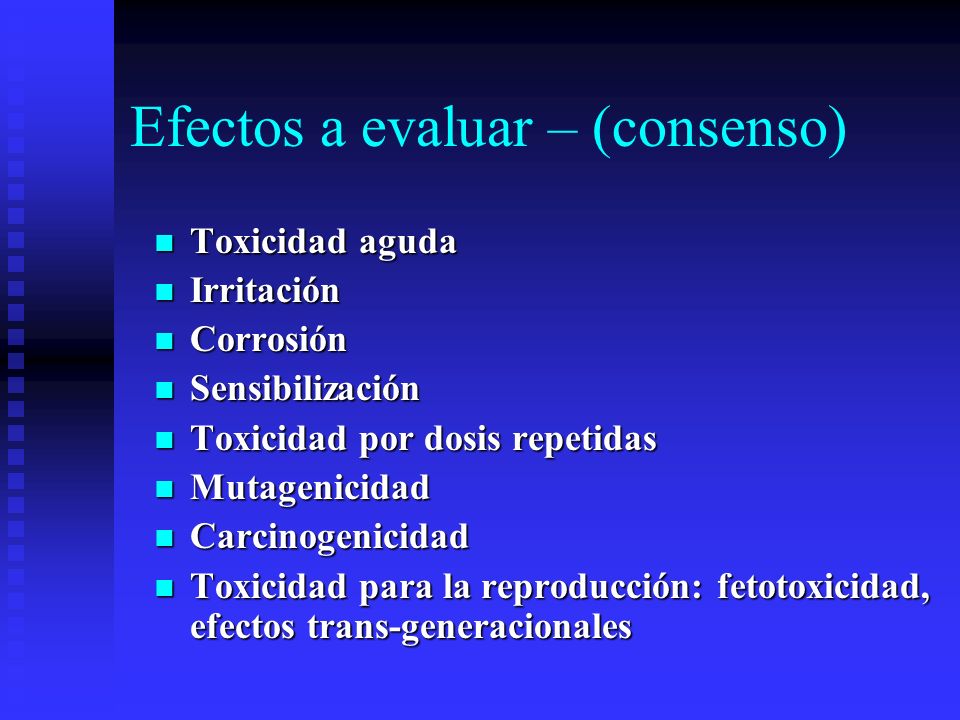 Efectos a evaluar – (consenso)

- Toxicidad aguda
- Irritación
- Corrosión
- Sensibilización
- Toxicidad por dosis repetidas
- Mutagenicidad
- Carcinogenicidad
- Toxicidad para la reproducción: fetotoxicidad, efectos trans-generacionales